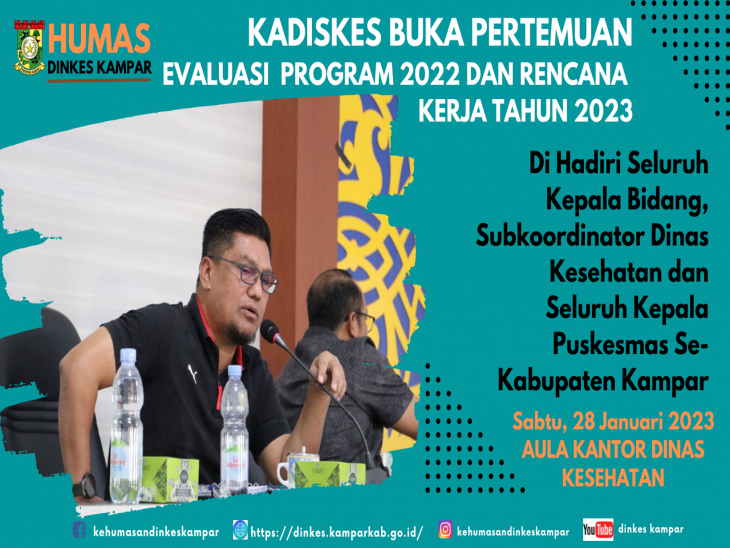 HUMAS
DINKES KAMPAR

KADISKES BUKA PERTEMUAN EVALUASI PROGRAM 2022 DAN RENCANA KERJA TAHUN 2023

Di Hadiri Seluruh Kepala Bidang, Subkoordinator Dinas Kesehatan dan Seluruh Kepala Puskesmas Se-Kabupaten Kampar

Sabtu, 28 Januari 2023
AULA KANTOR DINAS KESEHATAN

kehumasandinkeskampar https://dinkes.kamparkab.go.id/ kehumasandinkeskampar YouTube dinkes kampar